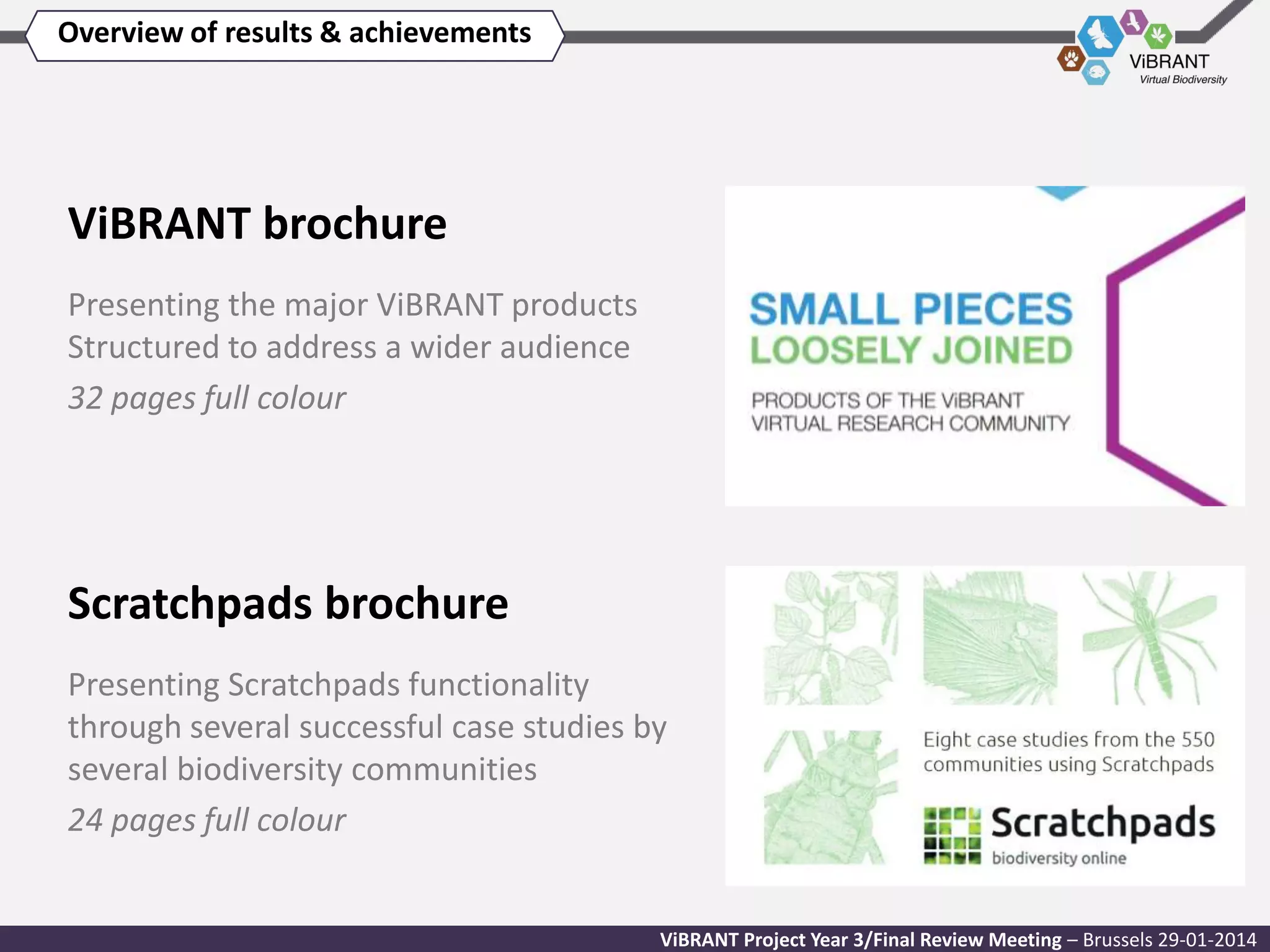 Overview of results & achievements

ViBRANT
Virtual Biodiversity

ViBRANT brochure

Presenting the major ViBRANT products
Structured to address a wider audience

32 pages full colour

SMALL PIECES
LOOSELY JOINED

PRODUCTS OF THE ViBRANT
VIRTUAL RESEARCH COMMUNITY

Scratchpads brochure

Presenting Scratchpads functionality through several successful case studies by several biodiversity communities

24 pages full colour

Eight case studies from the 550 communities using Scratchpads

Scratchpads
biodiversity online

ViBRANT Project Year 3/Final Review Meeting – Brussels 29-01-2014